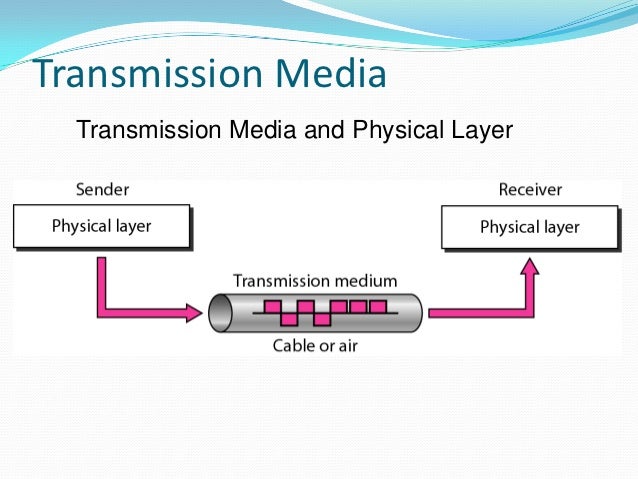 Transmission Media

Transmission Media and Physical Layer

Sender

Physical layer

Receiver

Physical layer

Transmission medium

Cable or air